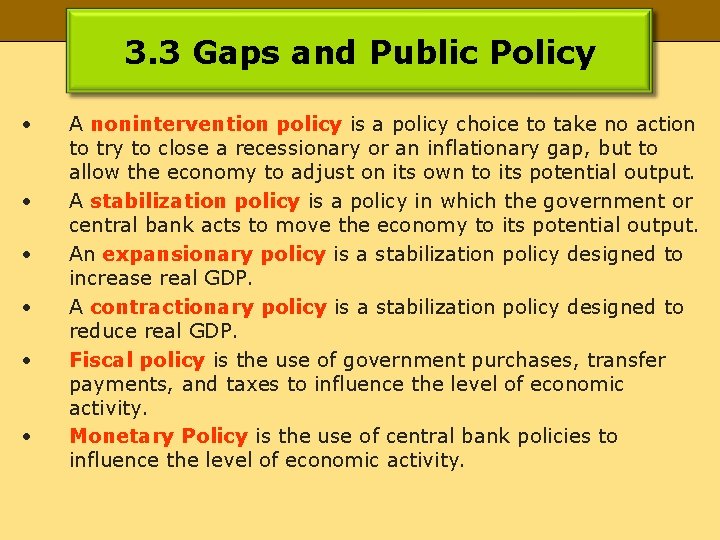 3.3 Gaps and Public Policy

• A nonintervention policy is a policy choice to take no action to try to close a recessionary or an inflationary gap, but to allow the economy to adjust on its own to its potential output.

• A stabilization policy is a policy in which the government or central bank acts to move the economy to its potential output.

• An expansionary policy is a stabilization policy designed to increase real GDP.

• A contractionary policy is a stabilization policy designed to reduce real GDP.

• Fiscal policy is the use of government purchases, transfer payments, and taxes to influence the level of economic activity.

• Monetary Policy is the use of central bank policies to influence the level of economic activity.